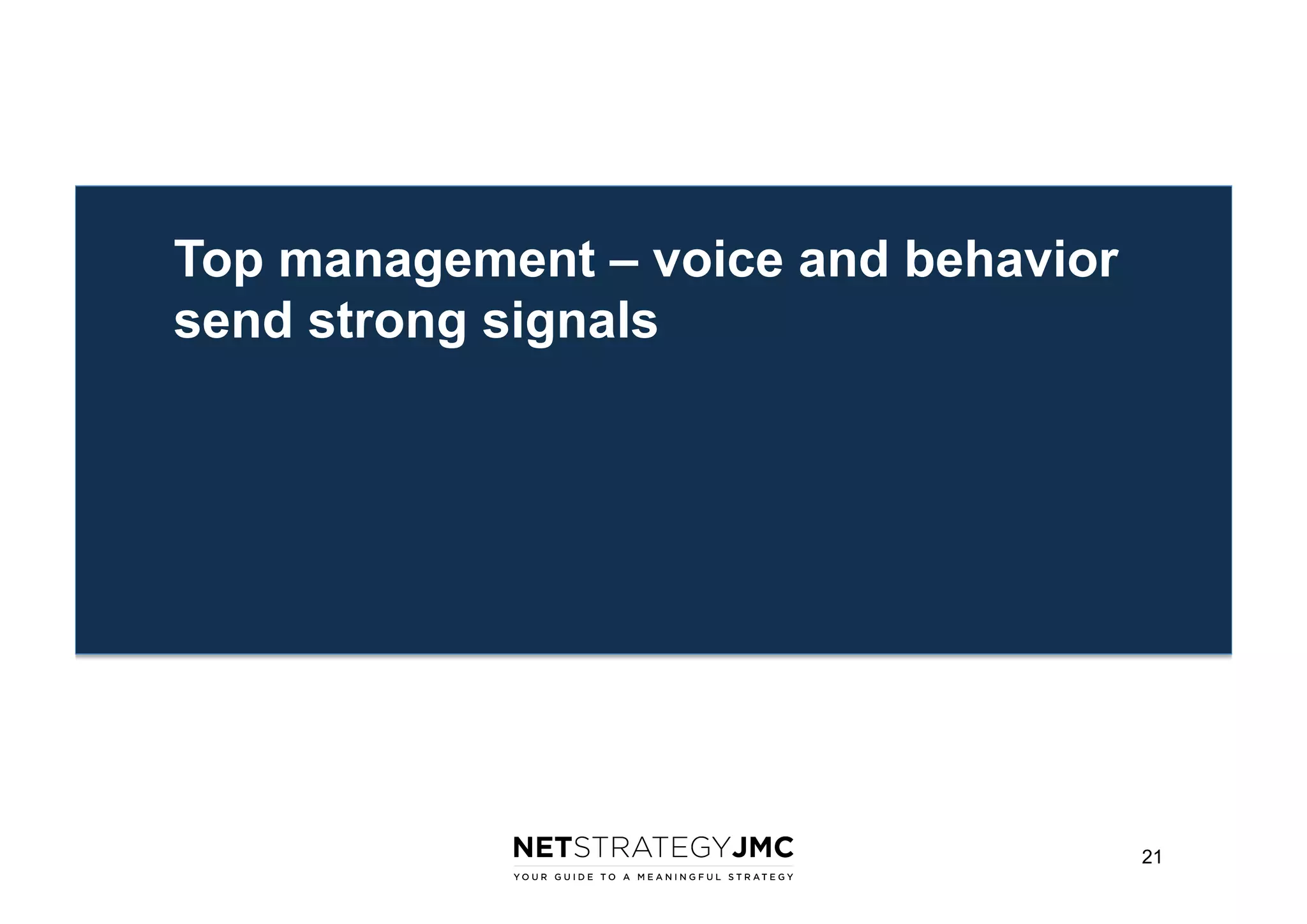 Top management – voice and behavior send strong signals

NETSTRATEGYJMC
YOUR GUIDE TO A MEANINGFUL STRATEGY

21